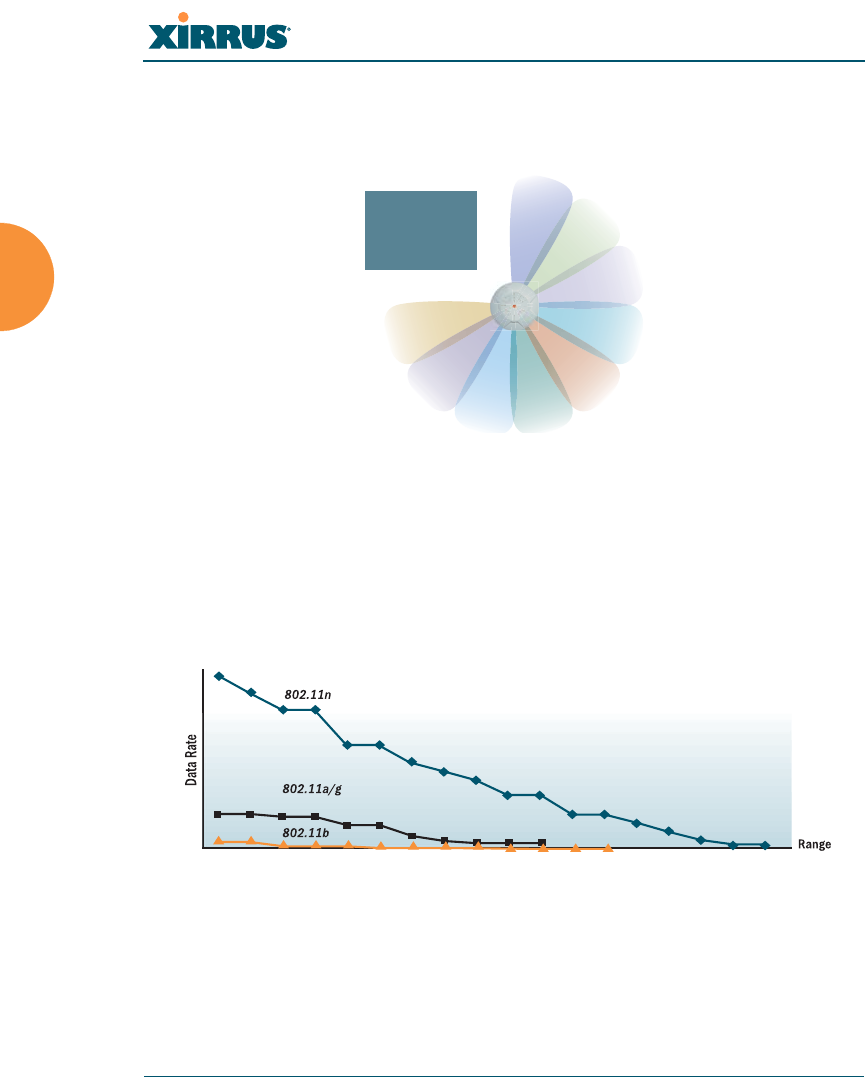 XIRRUS

802.11n

Data Rate

802.11a/g

802.11b

Range